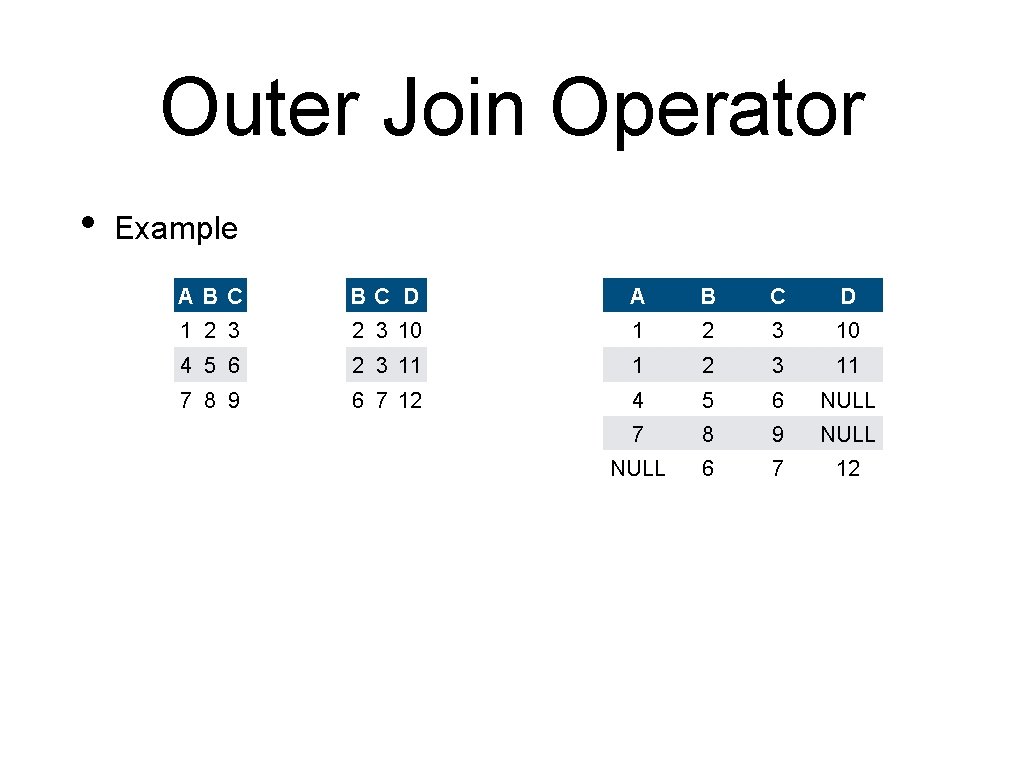 Outer Join Operator

• Example

| A | B | C |
|---|---|---|
| 1 | 2 | 3 |
| 4 | 5 | 6 |
| 7 | 8 | 9 |

| B | C | D |
|---|---|---|
| 2 | 3 | 10 |
| 2 | 3 | 11 |
| 6 | 7 | 12 |

| A | B | C | D |
|---|---|---|---|
| 1 | 2 | 3 | 10 |
| 1 | 2 | 3 | 11 |
| 4 | 5 | 6 | NULL |
| 7 | 8 | 9 | NULL |
| NULL | 6 | 7 | 12 |